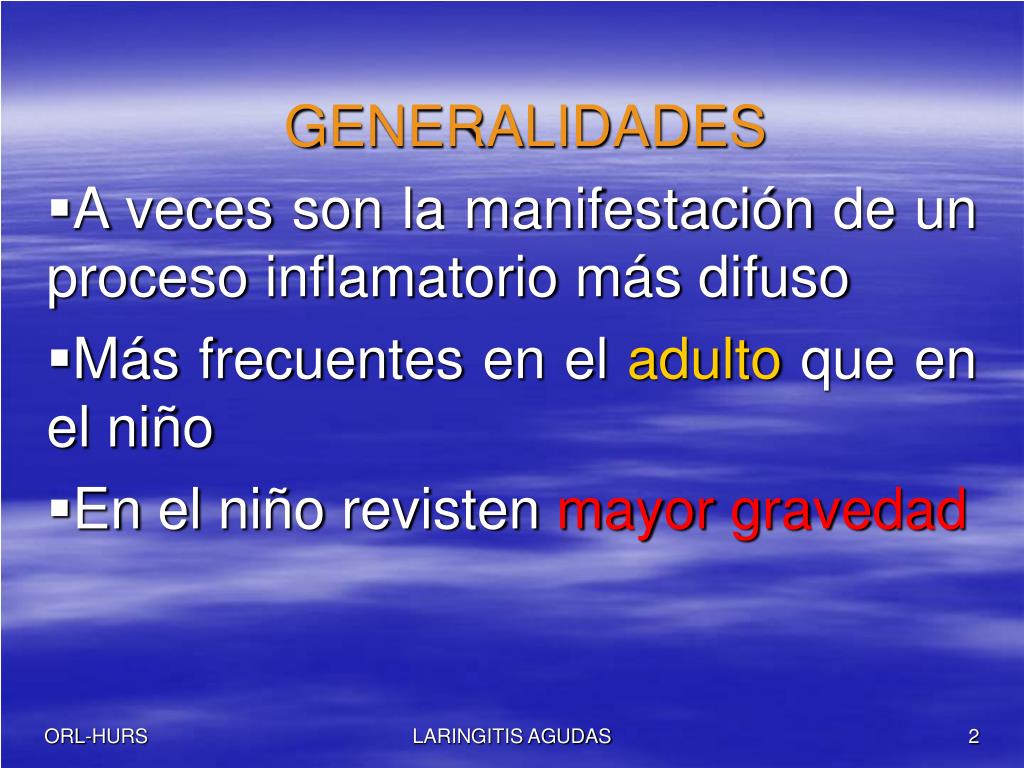 GENERALIDADES

▪A veces son la manifestación de un proceso inflamatorio más difuso

▪Más frecuentes en el adulto que en el niño

▪En el niño revisten mayor gravedad

ORL-HURS

LARINGITIS AGUDAS

2